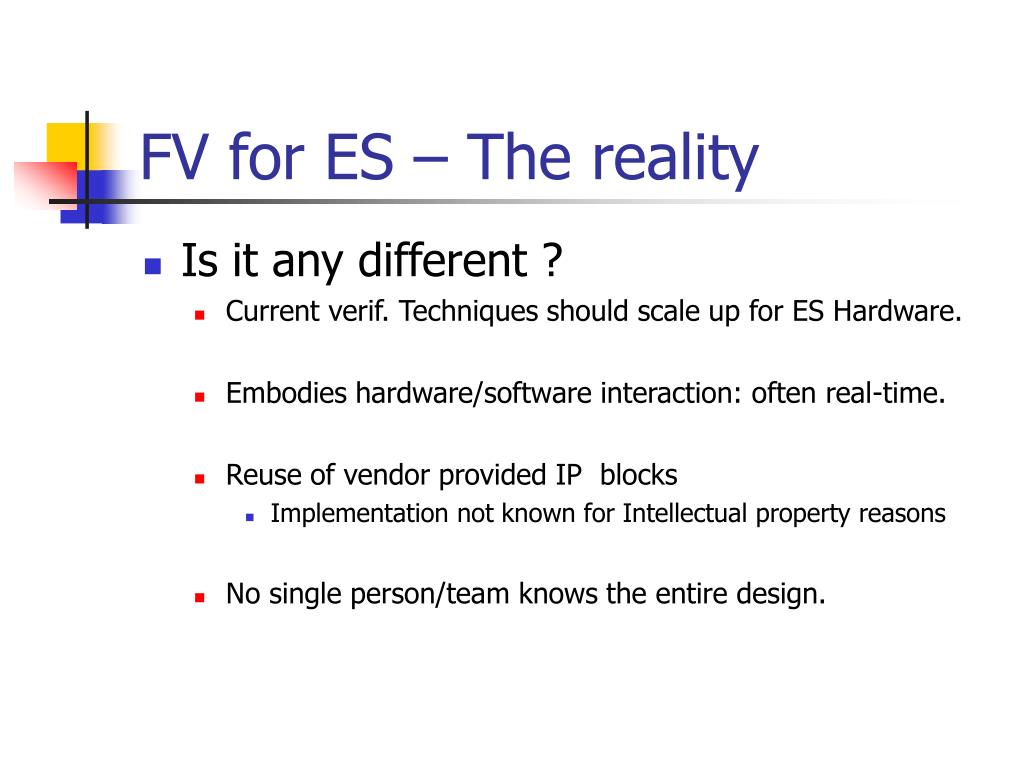 FV for ES – The reality

Is it any different ?

Current verif. Techniques should scale up for ES Hardware.

Embodies hardware/software interaction: often real-time.

Reuse of vendor provided IP blocks

Implementation not known for Intellectual property reasons

No single person/team knows the entire design.